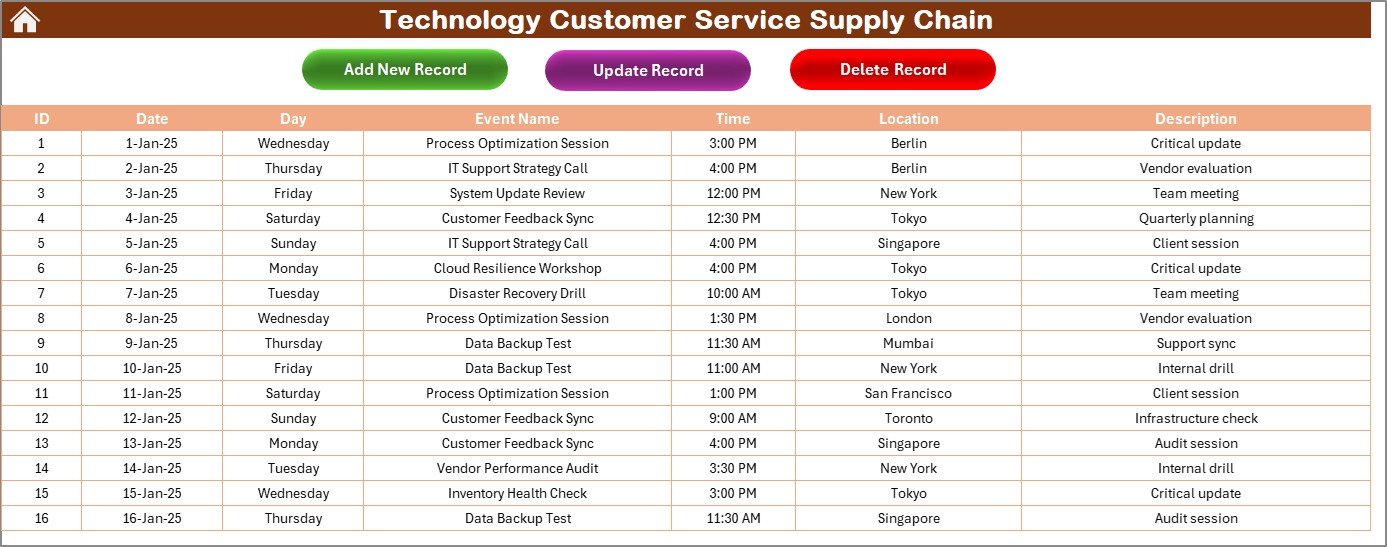 Technology Customer Service Supply Chain

Add New Record

Update Record

Delete Record

| ID | Date | Day | Event Name | Time | Location | Description |
|---|---|---|---|---|---|---|
| 1 | 1-Jan-25 | Wednesday | Process Optimization Session | 3:00 PM | Berlin | Critical update |
| 2 | 2-Jan-25 | Thursday | IT Support Strategy Call | 4:00 PM | Berlin | Vendor evaluation |
| 3 | 3-Jan-25 | Friday | System Update Review | 12:00 PM | New York | Team meeting |
| 4 | 4-Jan-25 | Saturday | Customer Feedback Sync | 12:30 PM | Tokyo | Quarterly planning |
| 5 | 5-Jan-25 | Sunday | IT Support Strategy Call | 4:00 PM | Singapore | Client session |
| 6 | 6-Jan-25 | Monday | Cloud Resilience Workshop | 4:00 PM | Tokyo | Critical update |
| 7 | 7-Jan-25 | Tuesday | Disaster Recovery Drill | 10:00 AM | Tokyo | Team meeting |
| 8 | 8-Jan-25 | Wednesday | Process Optimization Session | 1:30 PM | London | Vendor evaluation |
| 9 | 9-Jan-25 | Thursday | Data Backup Test | 11:30 AM | Mumbai | Support sync |
| 10 | 10-Jan-25 | Friday | Data Backup Test | 11:00 AM | New York | Internal drill |
| 11 | 11-Jan-25 | Saturday | Process Optimization Session | 1:00 PM | San Francisco | Client session |
| 12 | 12-Jan-25 | Sunday | Customer Feedback Sync | 9:00 AM | Toronto | Infrastructure check |
| 13 | 13-Jan-25 | Monday | Customer Feedback Sync | 4:00 PM | Singapore | Audit session |
| 14 | 14-Jan-25 | Tuesday | Vendor Performance Audit | 3:30 PM | New York | Internal drill |
| 15 | 15-Jan-25 | Wednesday | Inventory Health Check | 3:00 PM | Tokyo | Critical update |
| 16 | 16-Jan-25 | Thursday | Data Backup Test | 11:30 AM | Singapore | Audit session |